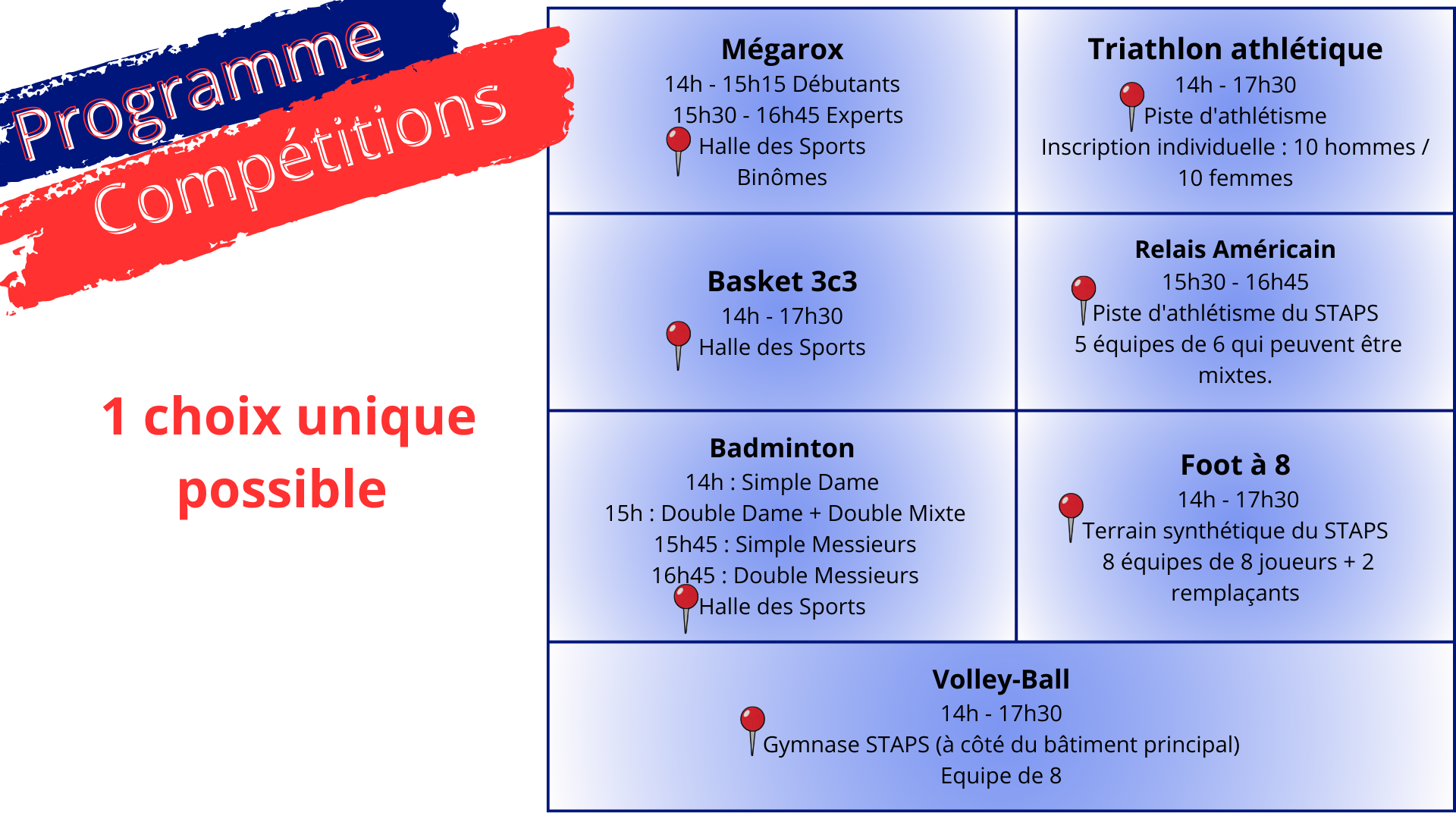 Programme
Compétitions

1 choix unique possible

Mégarox
14h - 15h15 Débutants
15h30 - 16h45 Experts
Halle des Sports
Binômes

Triathlon athlétique
14h - 17h30
Piste d'athlétisme
Inscription individuelle : 10 hommes / 10 femmes

Basket 3c3
14h - 17h30
Halle des Sports

Relais Américain
15h30 - 16h45
Piste d'athlétisme du STAPS
5 équipes de 6 qui peuvent être mixtes.

Badminton
14h : Simple Dame
15h : Double Dame + Double Mixte
15h45 : Simple Messieurs
16h45 : Double Messieurs
Halle des Sports

Foot à 8
14h - 17h30
Terrain synthétique du STAPS
8 équipes de 8 joueurs + 2 remplaçants

Volley-Ball
14h - 17h30
Gymnase STAPS (à côté du bâtiment principal)
Equipe de 8